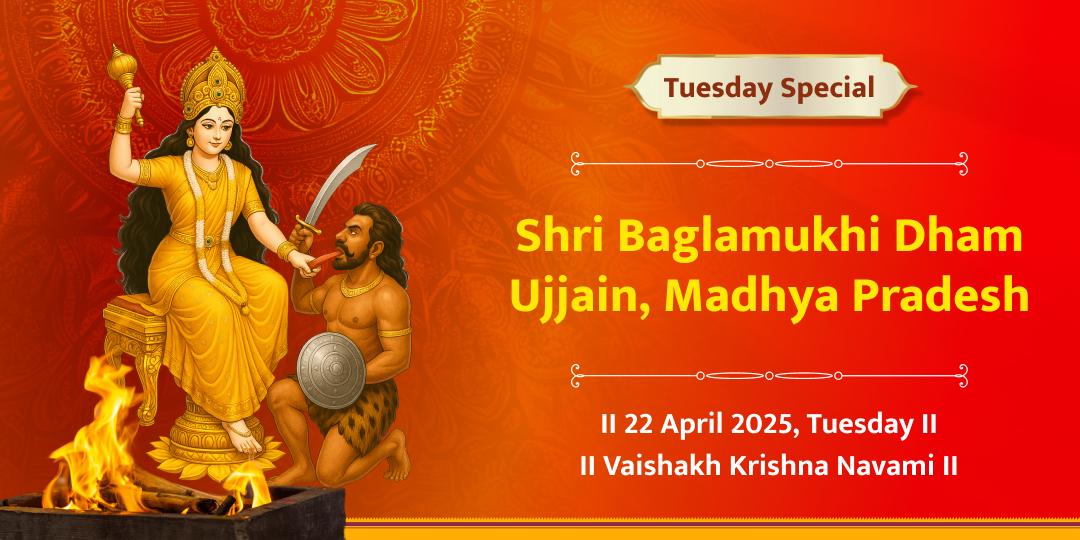 Tuesday Special

Shri Baglamukhi Dham
Ujjain, Madhya Pradesh

II 22 April 2025, Tuesday II
II Vaishakh Krishna Navami II